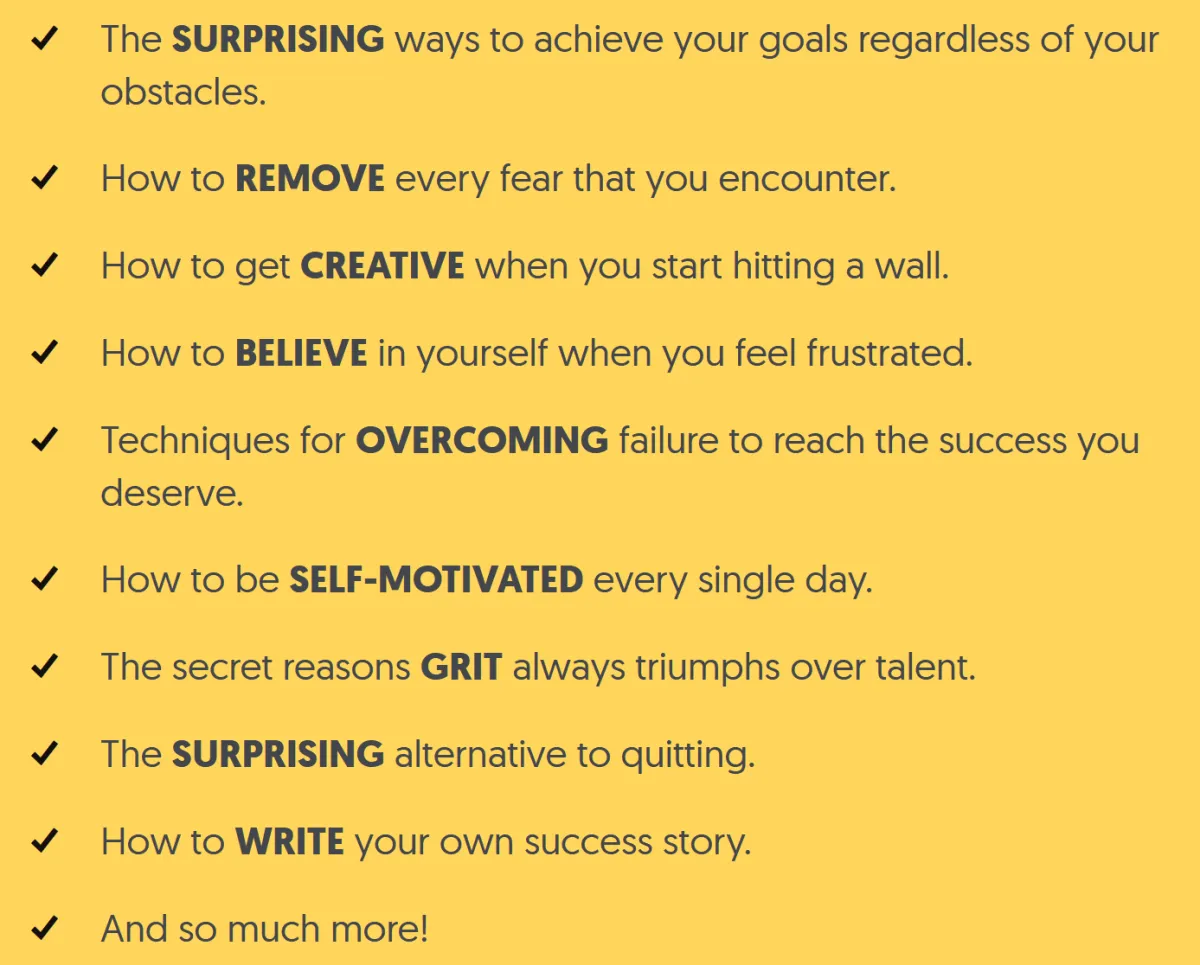 ✓ The SURPRISING ways to achieve your goals regardless of your obstacles.

✓ How to REMOVE every fear that you encounter.

✓ How to get CREATIVE when you start hitting a wall.

✓ How to BELIEVE in yourself when you feel frustrated.

✓ Techniques for OVERCOMING failure to reach the success you deserve.

✓ How to be SELF-MOTIVATED every single day.

✓ The secret reasons GRIT always triumphs over talent.

✓ The SURPRISING alternative to quitting.

✓ How to WRITE your own success story.

✓ And so much more!